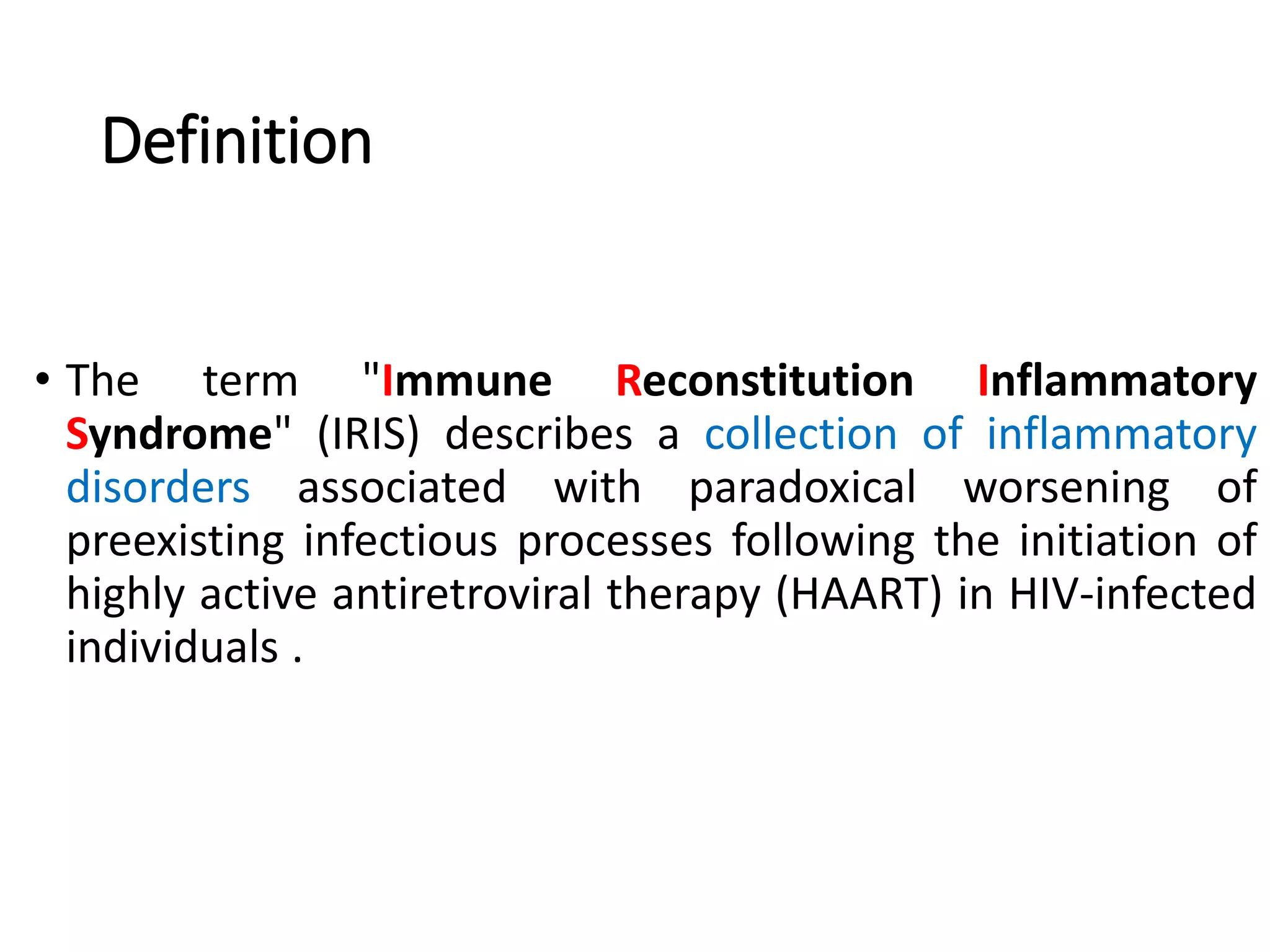 Definition

• The term "Immune Reconstitution Inflammatory Syndrome" (IRIS) describes a collection of inflammatory disorders associated with paradoxical worsening of preexisting infectious processes following the initiation of highly active antiretroviral therapy (HAART) in HIV-infected individuals .